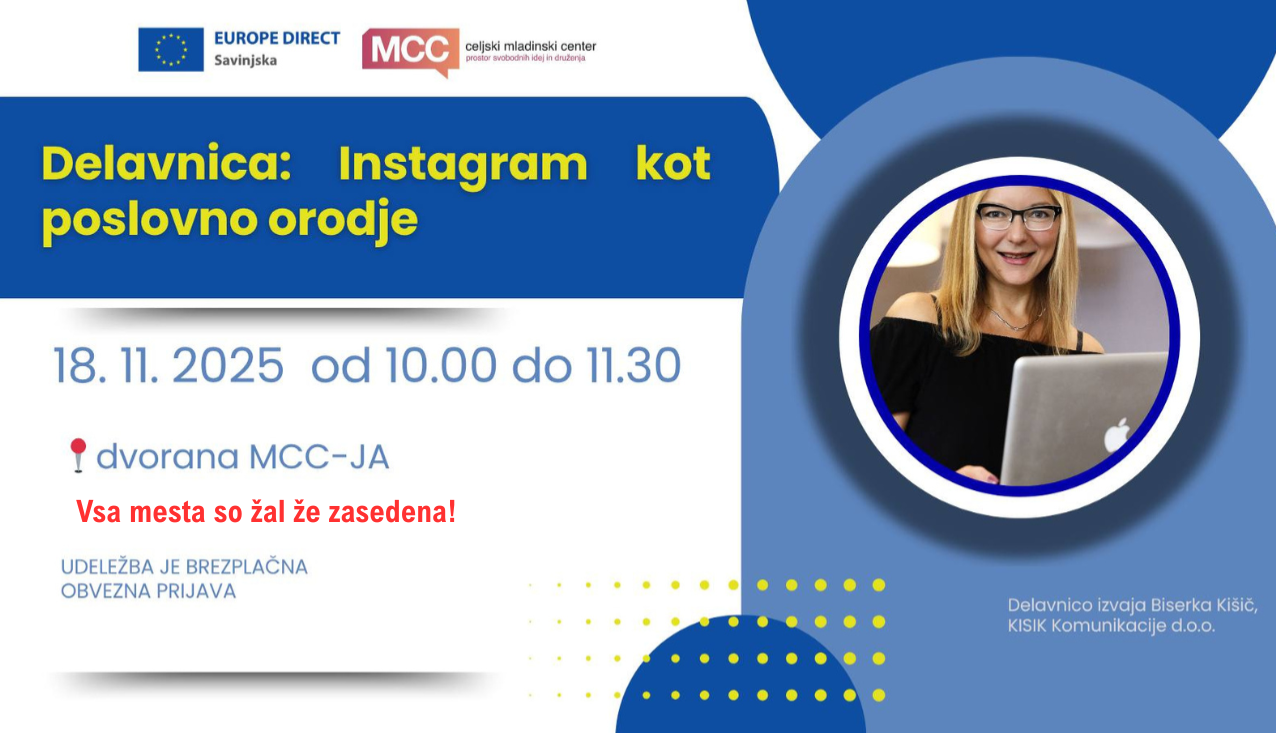 EUROPE DIRECT
Savinjska

MCC celjski mladinski center
prostor svobodnih idej in druženja

Delavnica: Instagram kot poslovno orodje

18. 11. 2025 od 10.00 do 11.30

dvorana MCC-JA

Vsa mesta so žal že zasedena!

UDELEŽBA JE BREZPLAČNA
OBVEZNA PRIJAVA

Delavnico izvaja Biserka Kišič, KISIK Komunikacije d.o.o.